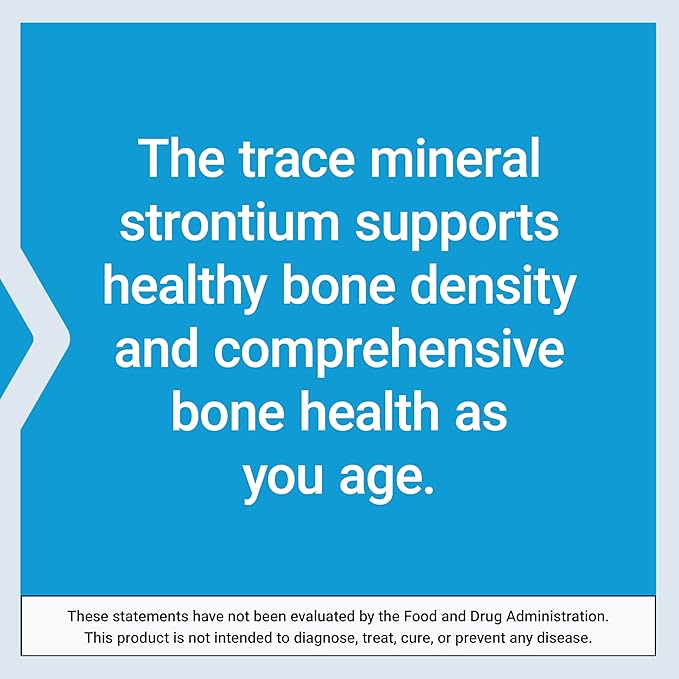 The trace mineral strontium supports healthy bone density and comprehensive bone health as you age.

These statements have not been evaluated by the Food and Drug Administration. This product is not intended to diagnose, treat, cure, or prevent any disease.